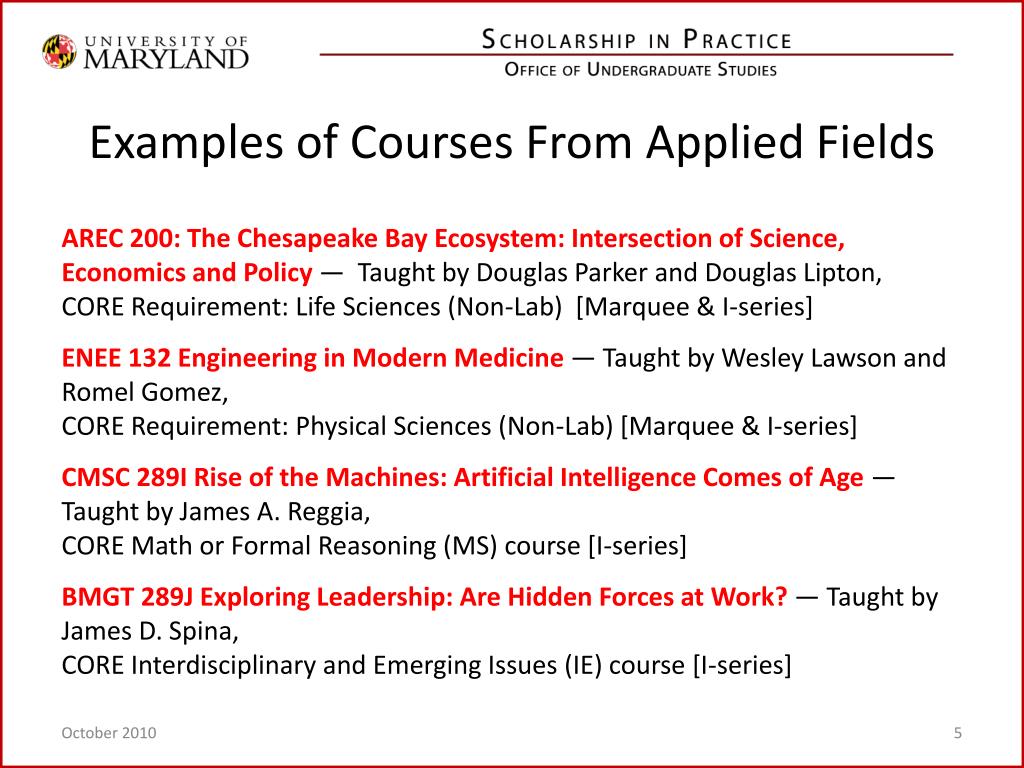 UNIVERSITY OF MARYLAND

SCHOLARSHIP IN PRACTICE
OFFICE OF UNDERGRADUATE STUDIES

Examples of Courses From Applied Fields

AREC 200: The Chesapeake Bay Ecosystem: Intersection of Science, Economics and Policy — Taught by Douglas Parker and Douglas Lipton, CORE Requirement: Life Sciences (Non-Lab) [Marquee & I-series]

ENEE 132 Engineering in Modern Medicine — Taught by Wesley Lawson and Romel Gomez,
CORE Requirement: Physical Sciences (Non-Lab) [Marquee & I-series]

CMSC 289I Rise of the Machines: Artificial Intelligence Comes of Age — Taught by James A. Reggia,
CORE Math or Formal Reasoning (MS) course [I-series]

BMGT 289J Exploring Leadership: Are Hidden Forces at Work? — Taught by James D. Spina,
CORE Interdisciplinary and Emerging Issues (IE) course [I-series]

October 2010

5